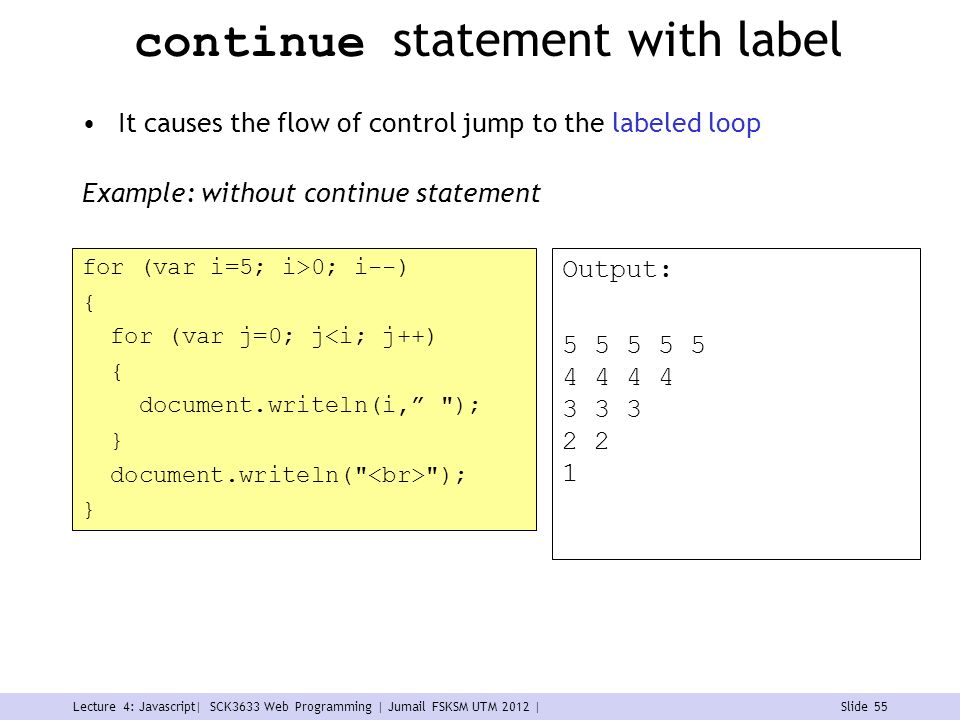 continue statement with label

• It causes the flow of control jump to the labeled loop

Example: without continue statement

for (var i=5; i>0; i--)
{
  for (var j=0; j<i; j++)
  {
    document.writeln(i,” ");
  }
  document.writeln("<br>");
}

Output:

5 5 5 5 5
4 4 4 4
3 3 3
2 2
1

Lecture 4: Javascript| SCK3633 Web Programming | Jumail FSKSM UTM 2012 | Slide 55